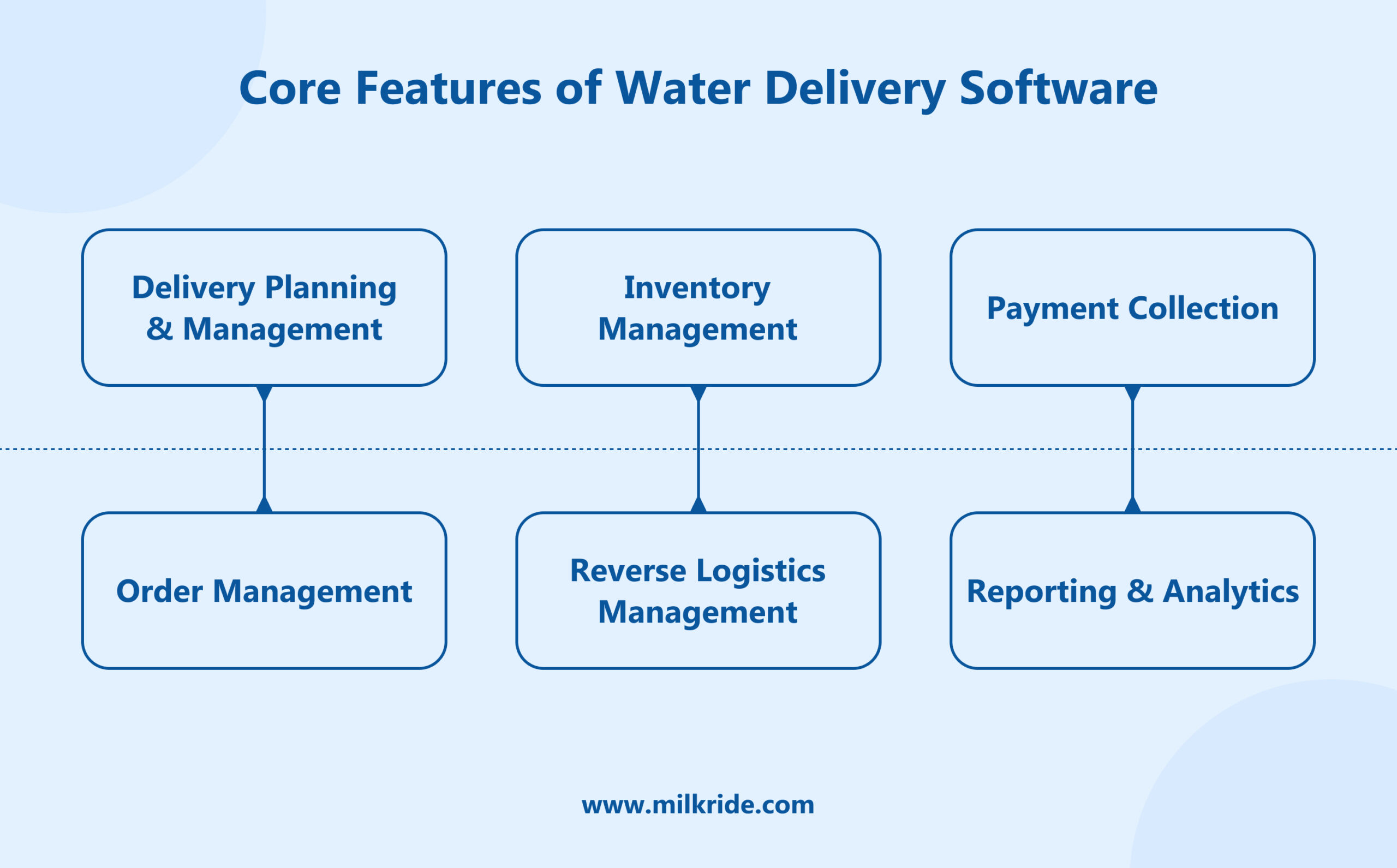 Core Features of Water Delivery Software

Delivery Planning & Management

Inventory Management

Payment Collection

Order Management

Reverse Logistics Management

Reporting & Analytics

www.milkride.com